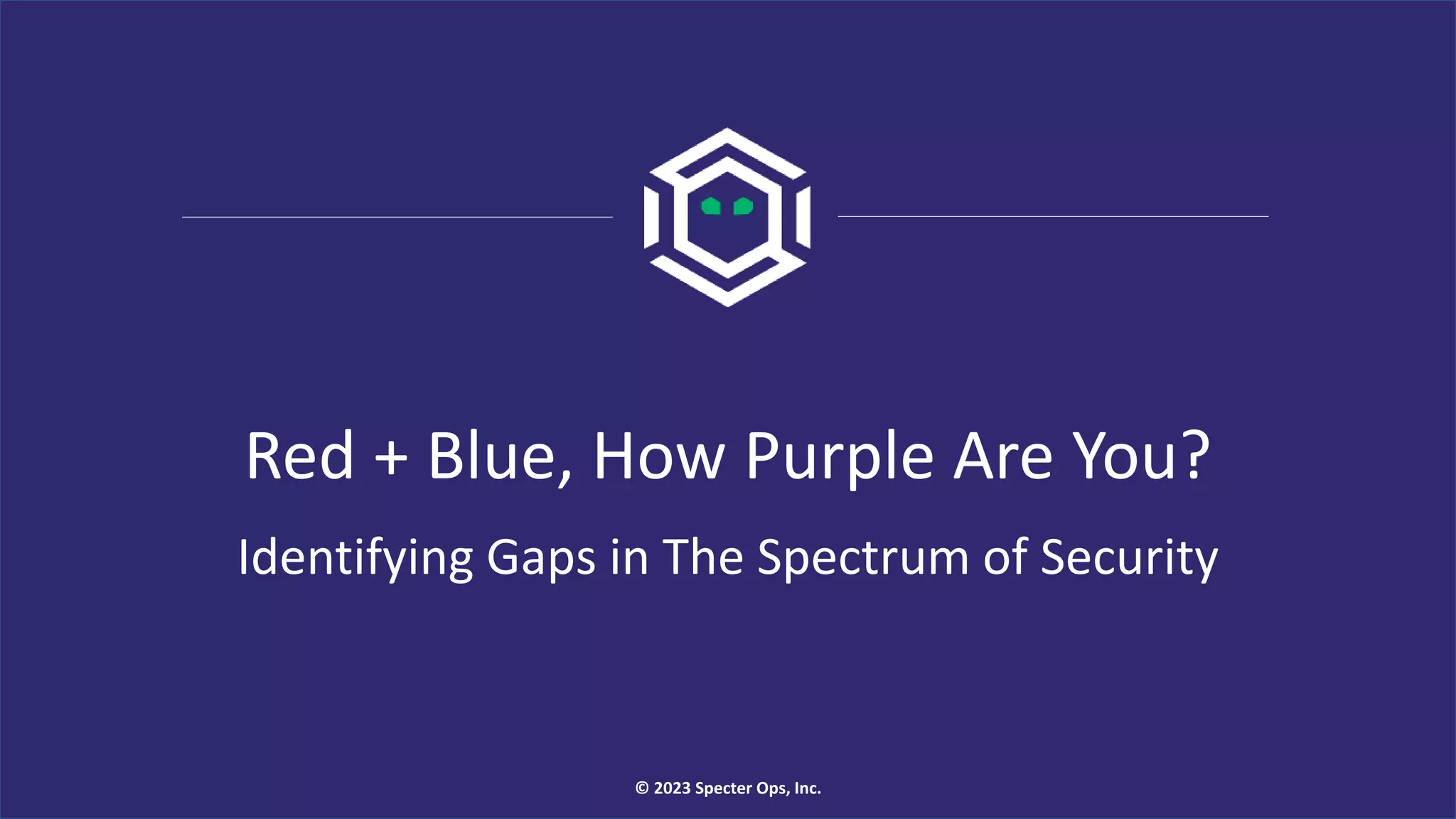 Red + Blue, How Purple Are You?

Identifying Gaps in The Spectrum of Security

© 2023 Specter Ops, Inc.